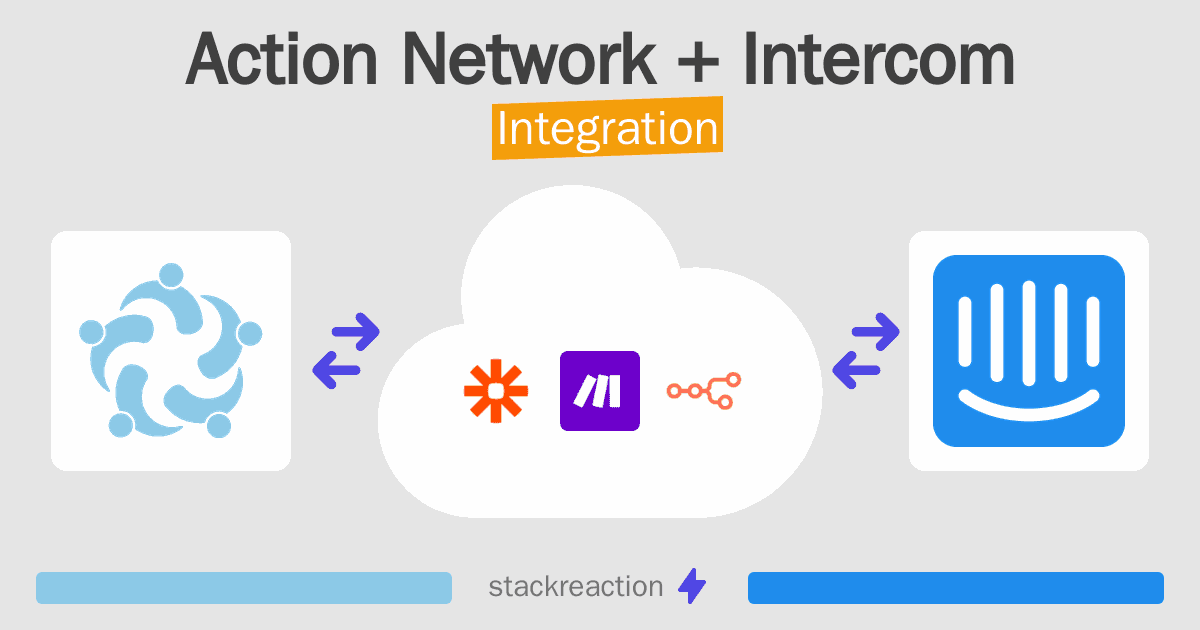 Action Network + Intercom
Integration

stackreaction